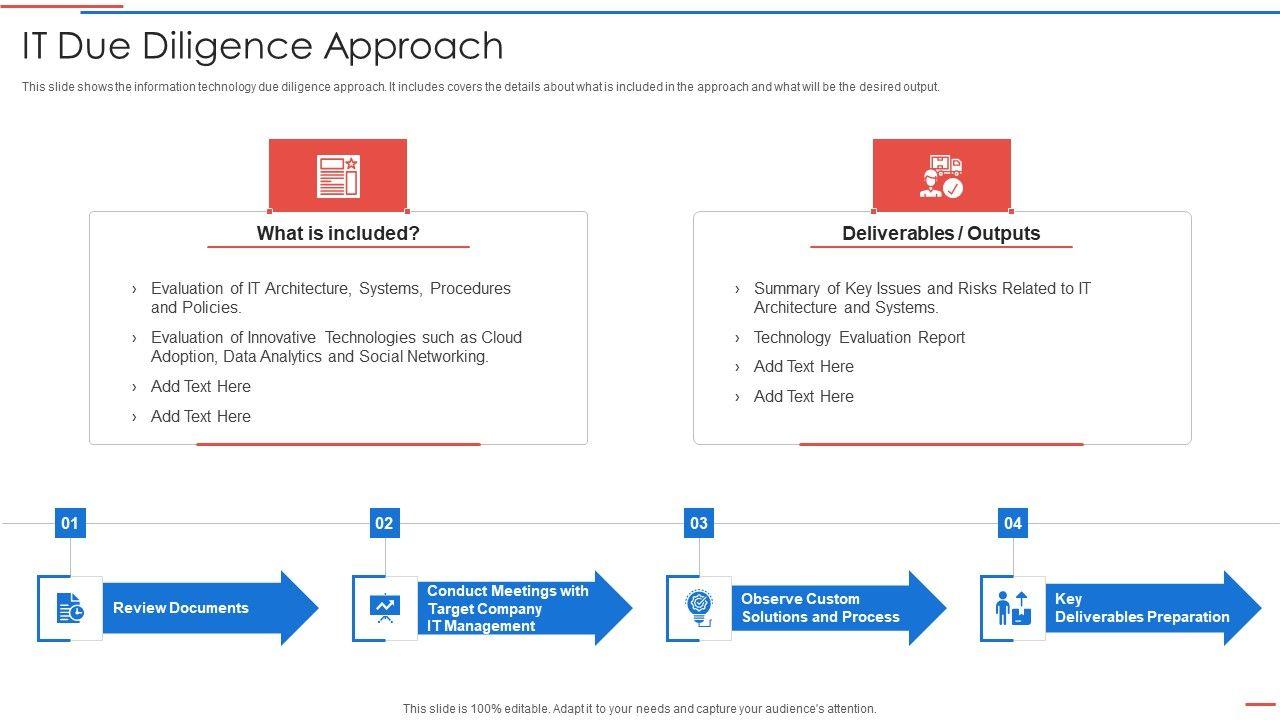 IT Due Diligence Approach

This slide shows the information technology due diligence approach. It includes covers the details about what is included in the approach and what will be the desired output.

What is included?

› Evaluation of IT Architecture, Systems, Procedures and Policies.

› Evaluation of Innovative Technologies such as Cloud Adoption, Data Analytics and Social Networking.

› Add Text Here

› Add Text Here

Deliverables / Outputs

› Summary of Key Issues and Risks Related to IT Architecture and Systems.

› Technology Evaluation Report

› Add Text Here

› Add Text Here

01

Review Documents

02

Conduct Meetings with Target Company IT Management

03

Observe Custom Solutions and Process

04

Key Deliverables Preparation

This slide is 100% editable. Adapt it to your needs and capture your audience's attention.